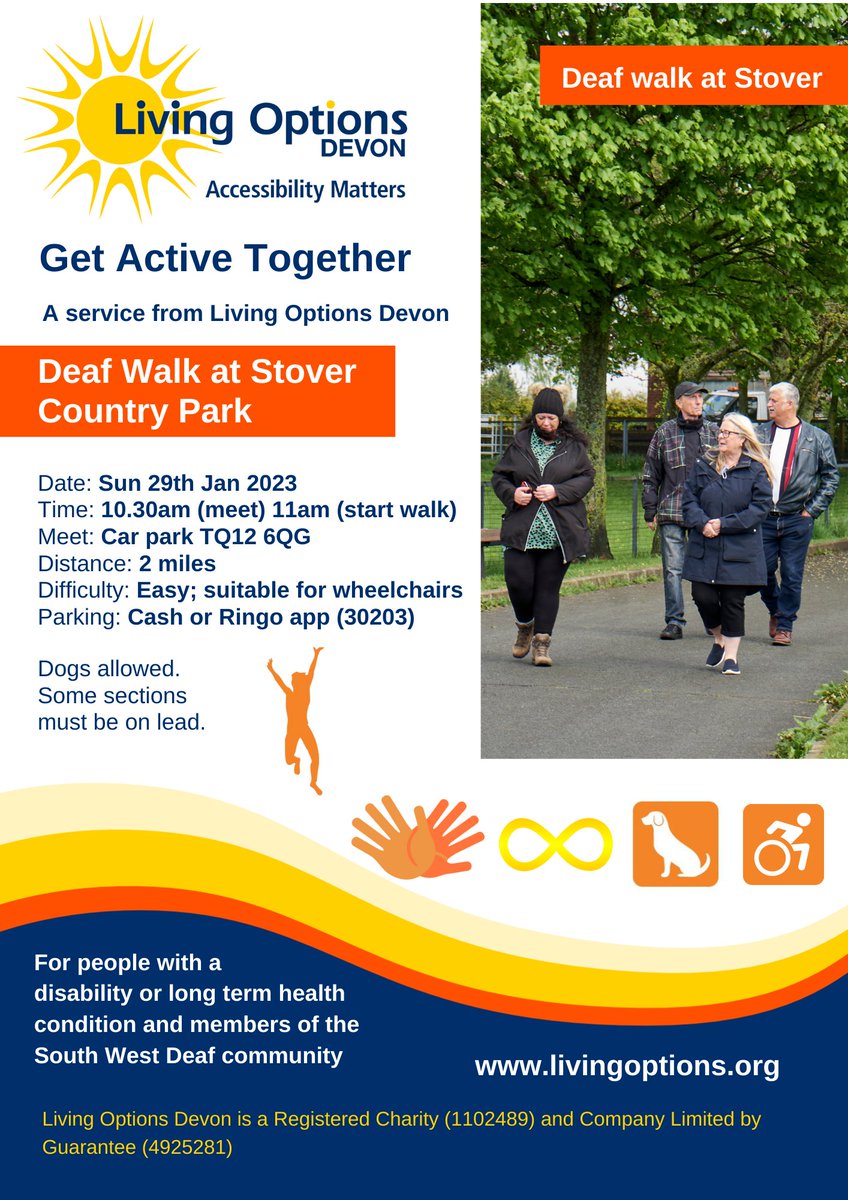 Living Options
DEVON
Accessibility Matters

Deaf walk at Stover

Get Active Together

A service from Living Options Devon

Deaf Walk at Stover Country Park

Date: Sun 29th Jan 2023
Time: 10.30am (meet) 11am (start walk)
Meet: Car park TQ12 6QG
Distance: 2 miles
Difficulty: Easy; suitable for wheelchairs
Parking: Cash or Ringo app (30203)

Dogs allowed. Some sections must be on lead.

For people with a disability or long term health condition and members of the South West Deaf community

www.livingoptions.org

Living Options Devon is a Registered Charity (1102489) and Company Limited by Guarantee (4925281)